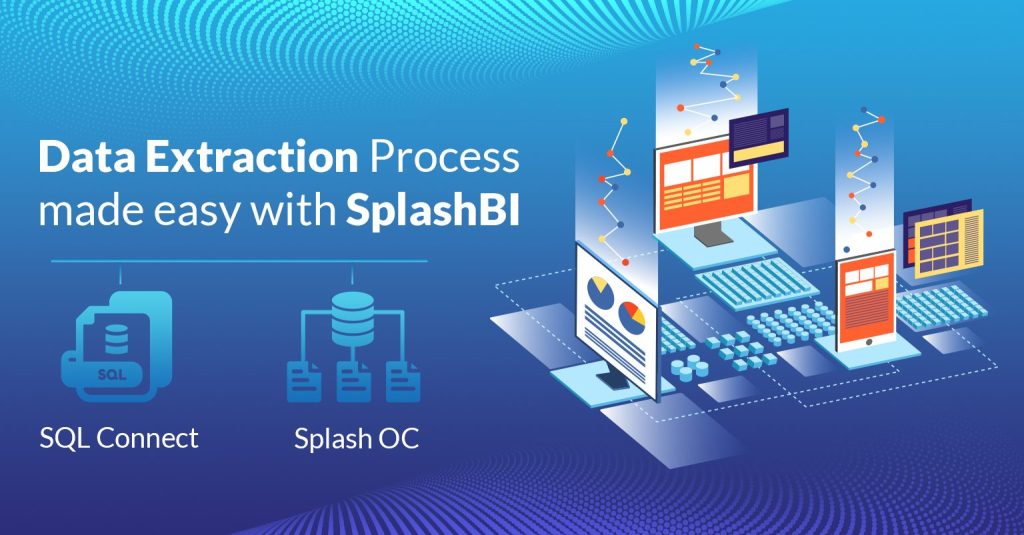 Data Extraction Process made easy with SplashBI

SQL

SQL Connect

Splash OC